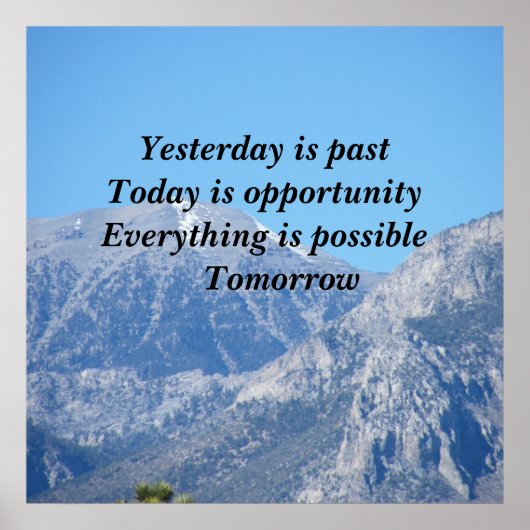 Yesterday is past
Today is opportunity
Everything is possible
Tomorrow